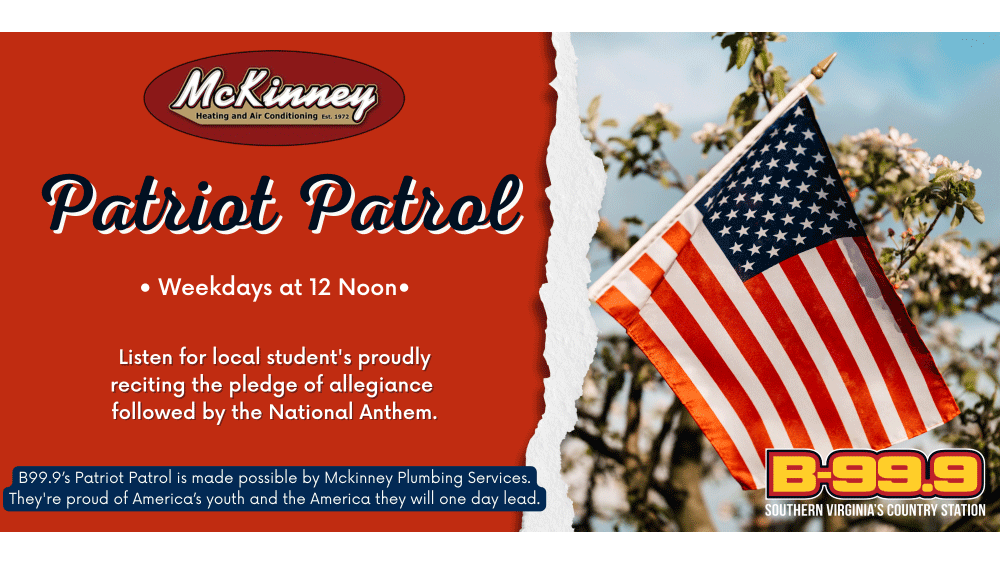 McKinney
Heating and Air Conditioning Est. 1972

Patriot Patrol

• Weekdays at 12 Noon•

Listen for local student's proudly reciting the pledge of allegiance followed by the National Anthem.

B99.9's Patriot Patrol is made possible by Mckinney Plumbing Services. They're proud of America's youth and the America they will one day lead.

B-99.9
SOUTHERN VIRGINIA'S COUNTRY STATION